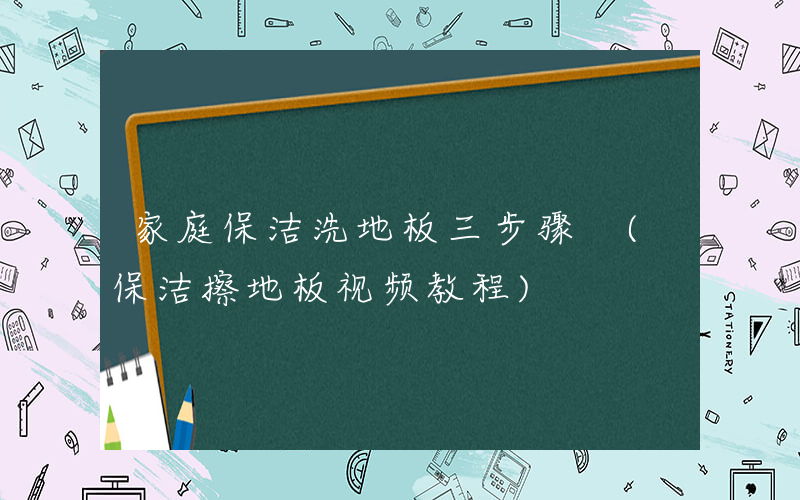 家庭保洁洗地板三步骤 （保洁擦地板视频教程）

STATIONERY